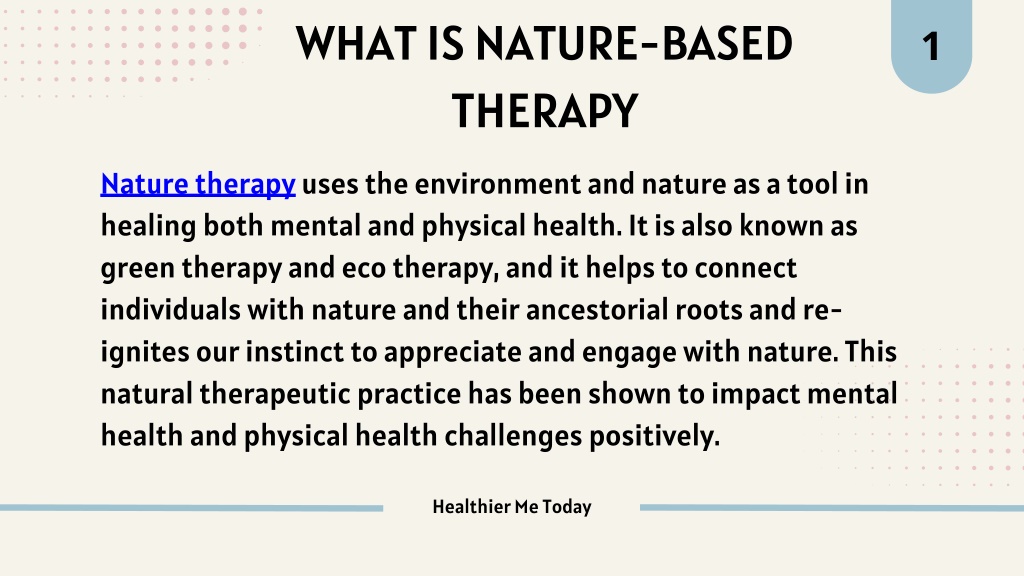 WHAT IS NATURE-BASED THERAPY

1

Nature therapy uses the environment and nature as a tool in healing both mental and physical health. It is also known as green therapy and eco therapy, and it helps to connect individuals with nature and their ancestorial roots and re-ignites our instinct to appreciate and engage with nature. This natural therapeutic practice has been shown to impact mental health and physical health challenges positively.

Healthier Me Today